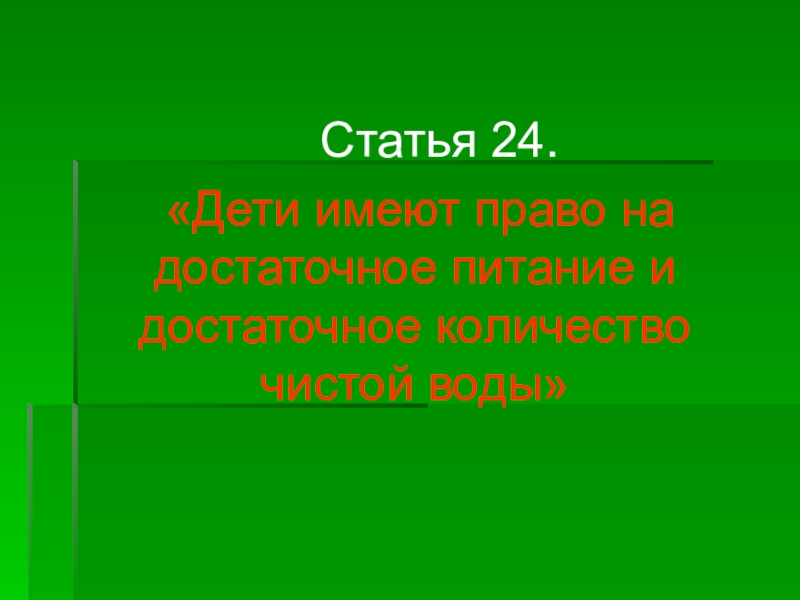 Статья 24.

«Дети имеют право на достаточное питание и достаточное количество чистой воды»